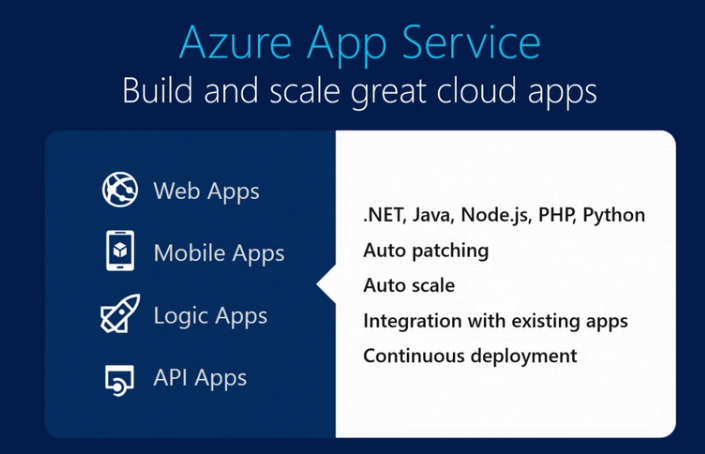 Azure App Service
Build and scale great cloud apps

Web Apps
Mobile Apps
Logic Apps
API Apps

.NET, Java, Node.js, PHP, Python
Auto patching
Auto scale
Integration with existing apps
Continuous deployment